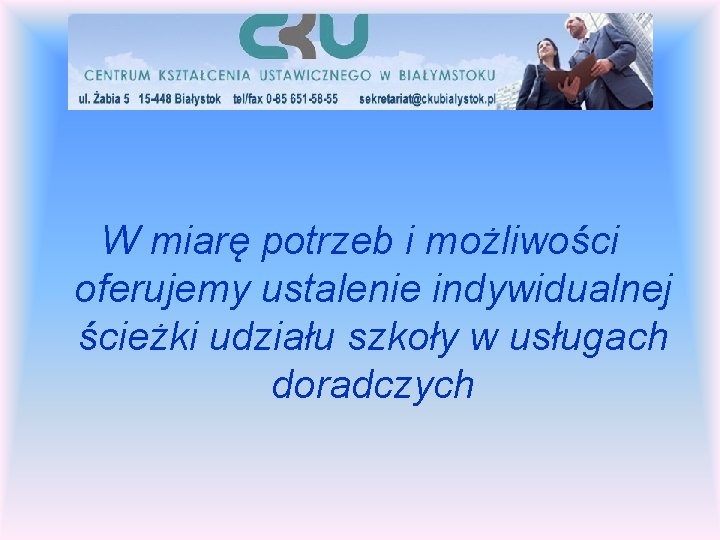 CKU

CENTRUM KSZTAŁCENIA USTAWICZNEGO W BIAŁYMSTOKU

ul. Żabia 5 15-448 Białystok tel/fax 0-85 651-58-55 sekretariat@ckubialystok.pl

W miarę potrzeb i możliwości oferujemy ustalenie indywidualnej ścieżki udziału szkoły w usługach doradczych